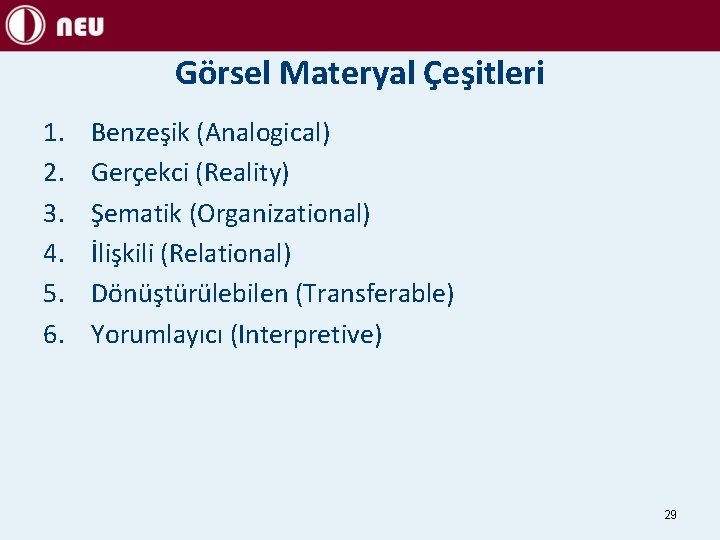 NEU

Görsel Materyal Çeşitleri

1. Benzeşik (Analogical)
2. Gerçekci (Reality)
3. Şematik (Organizational)
4. İlişkili (Relational)
5. Dönüştürülebilen (Transferable)
6. Yorumlayıcı (Interpretive)

29